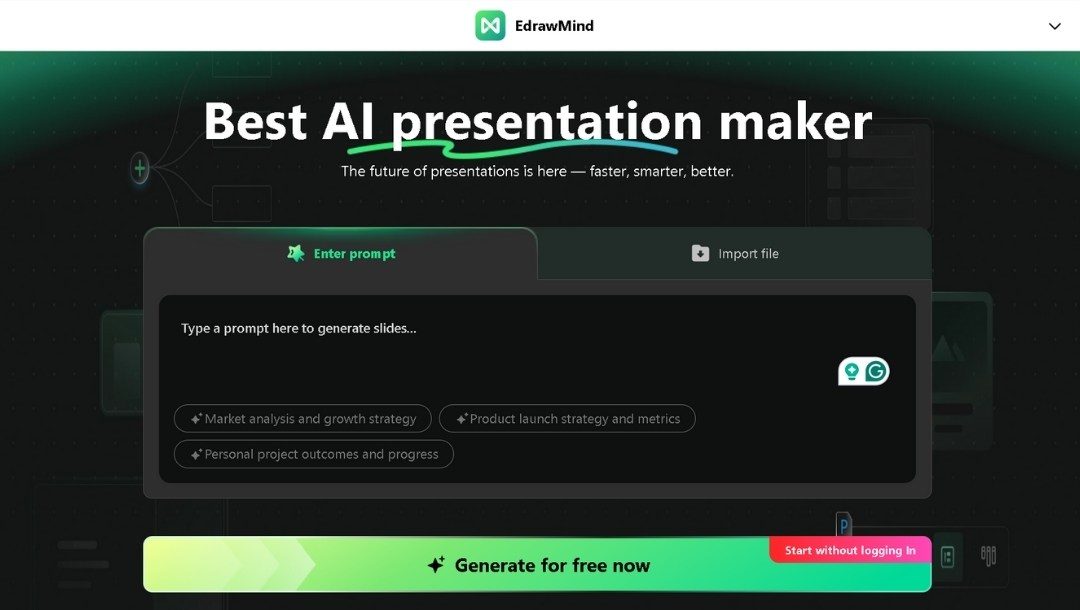 EdrawMind

Best AI presentation maker

The future of presentations is here — faster, smarter, better.

Enter prompt

Import file

Type a prompt here to generate slides...

Market analysis and growth strategy

Product launch strategy and metrics

Personal project outcomes and progress

Generate for free now

Start without logging in